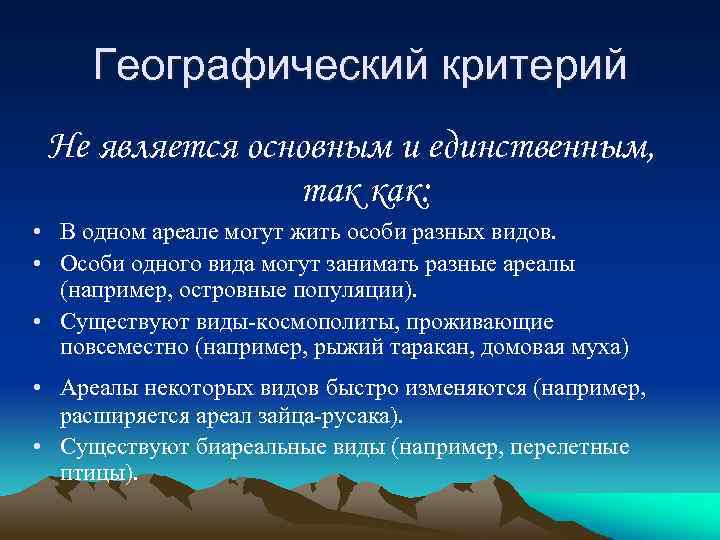 Географический критерий

Не является основным и единственным, так как:

• В одном ареале могут жить особи разных видов.
• Особи одного вида могут занимать разные ареалы (например, островные популяции).
• Существуют виды-космополиты, проживающие повсеместно (например, рыжий таракан, домовая муха)
• Ареалы некоторых видов быстро изменяются (например, расширяется ареал зайца-русака).
• Существуют биареальные виды (например, перелетные птицы).